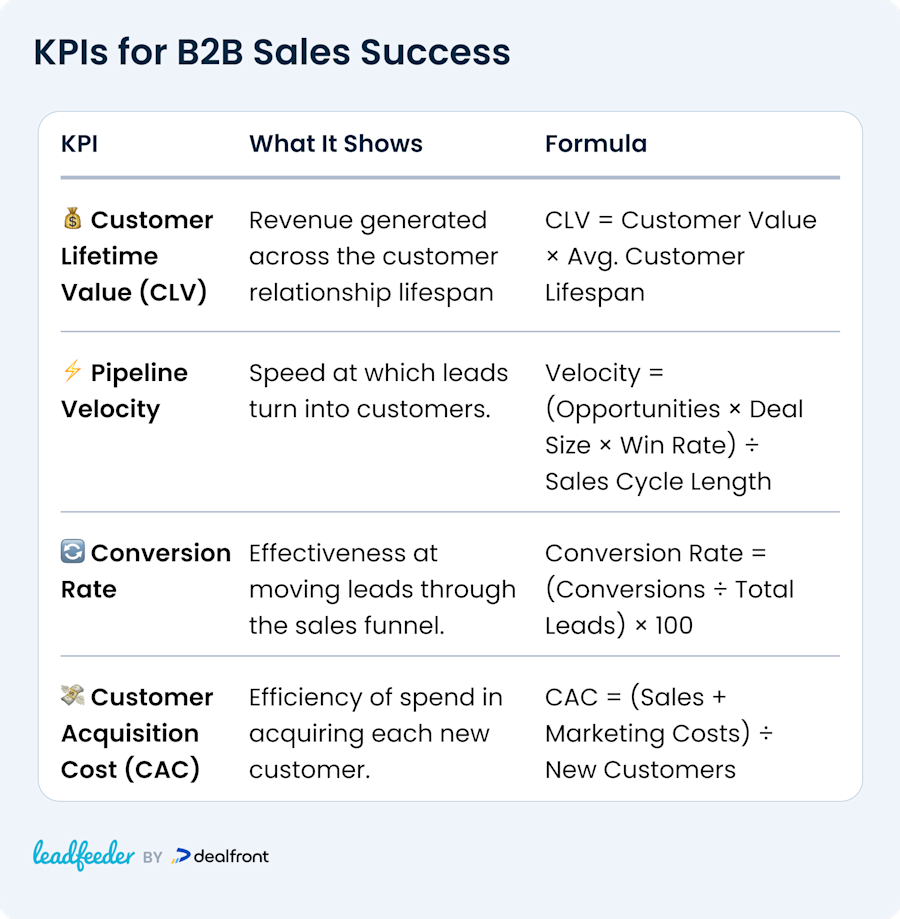 KPIs for B2B Sales Success

| KPI | What It Shows | Formula |
|---|---|---|
| 💰 Customer Lifetime Value (CLV) | Revenue generated across the customer relationship lifespan | CLV = Customer Value × Avg. Customer Lifespan |
| ⚡ Pipeline Velocity | Speed at which leads turn into customers. | Velocity = (Opportunities × Deal Size × Win Rate) ÷ Sales Cycle Length |
| 🔄 Conversion Rate | Effectiveness at moving leads through the sales funnel. | Conversion Rate = (Conversions ÷ Total Leads) × 100 |
| 💸 Customer Acquisition Cost (CAC) | Efficiency of spend in acquiring each new customer. | CAC = (Sales + Marketing Costs) ÷ New Customers |

leadfeeder BY dealfront